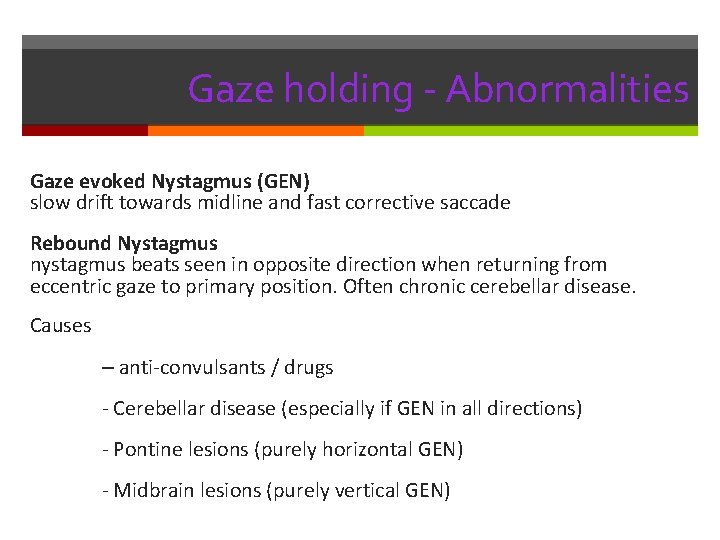 Gaze holding - Abnormalities

Gaze evoked Nystagmus (GEN)
slow drift towards midline and fast corrective saccade

Rebound Nystagmus
nystagmus beats seen in opposite direction when returning from eccentric gaze to primary position. Often chronic cerebellar disease.

Causes

– anti-convulsants / drugs

- Cerebellar disease (especially if GEN in all directions)

- Pontine lesions (purely horizontal GEN)

- Midbrain lesions (purely vertical GEN)